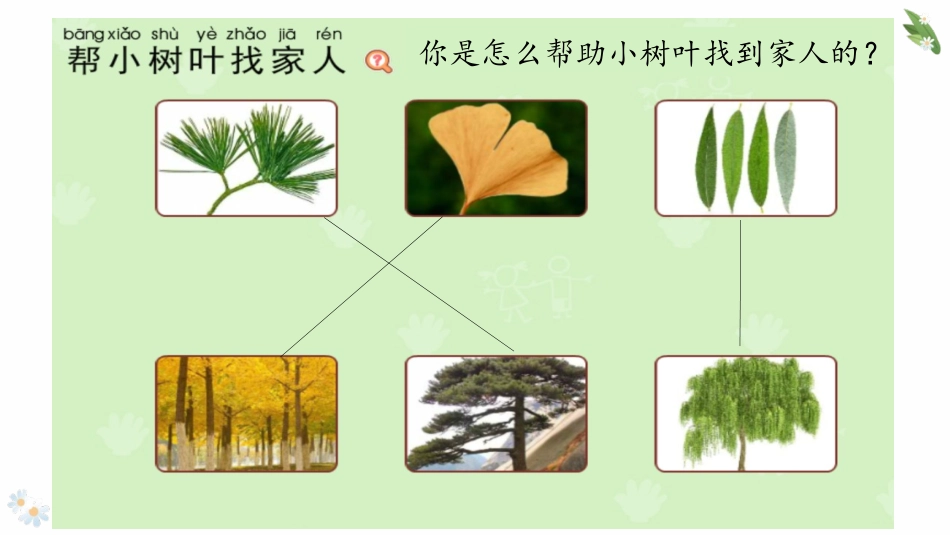 bāng xiǎo shù yè zhǎo jiā rén
帮小树叶找家人

你是怎么帮助小树叶找到家人的？